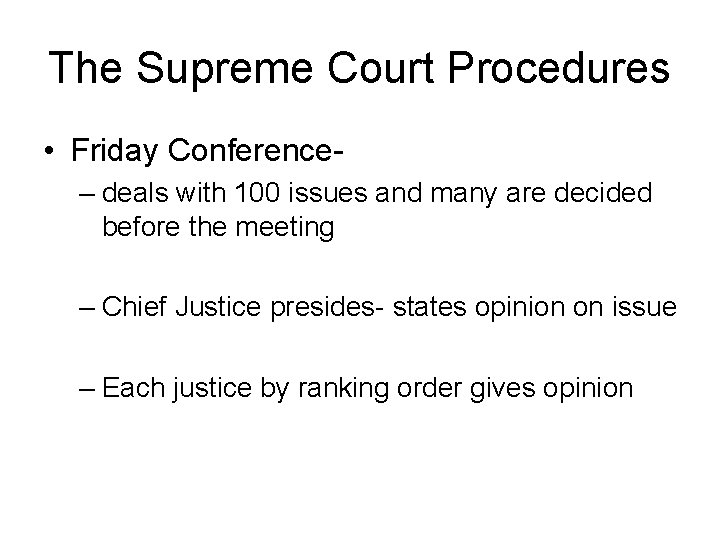 The Supreme Court Procedures

• Friday Conference-

– deals with 100 issues and many are decided before the meeting

– Chief Justice presides- states opinion on issue

– Each justice by ranking order gives opinion